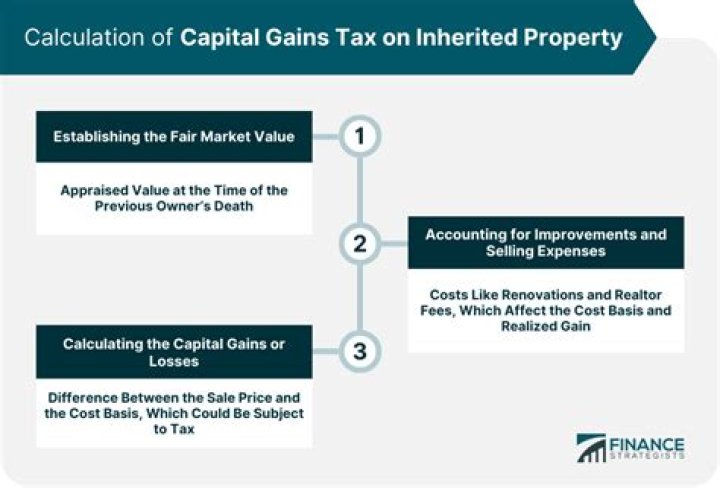 Calculation of Capital Gains Tax on Inherited Property

Establishing the Fair Market Value

1

Appraised Value at the Time of the Previous Owner's Death

2

Accounting for Improvements and Selling Expenses

Costs Like Renovations and Realtor Fees, Which Affect the Cost Basis and Realized Gain

Calculating the Capital Gains or Losses

3

Difference Between the Sale Price and the Cost Basis, Which Could Be Subject to Tax

FINANCE STRATEGISTS